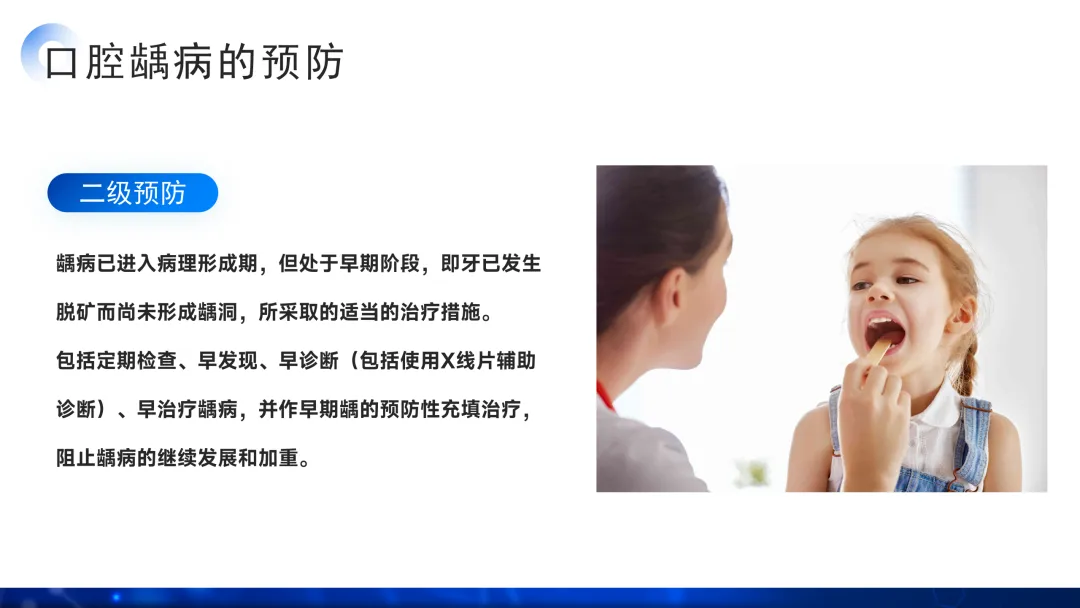 口腔龋病的预防

二级预防

龋病已进入病理形成期，但处于早期阶段，即牙已发生脱矿而尚未形成龋洞，所采取的适当的治疗措施。

包括定期检查、早发现、早诊断（包括使用X线片辅助诊断）、早治疗龋病，并作早期龋的预防性充填治疗，阻止龋病的继续发展和加重。